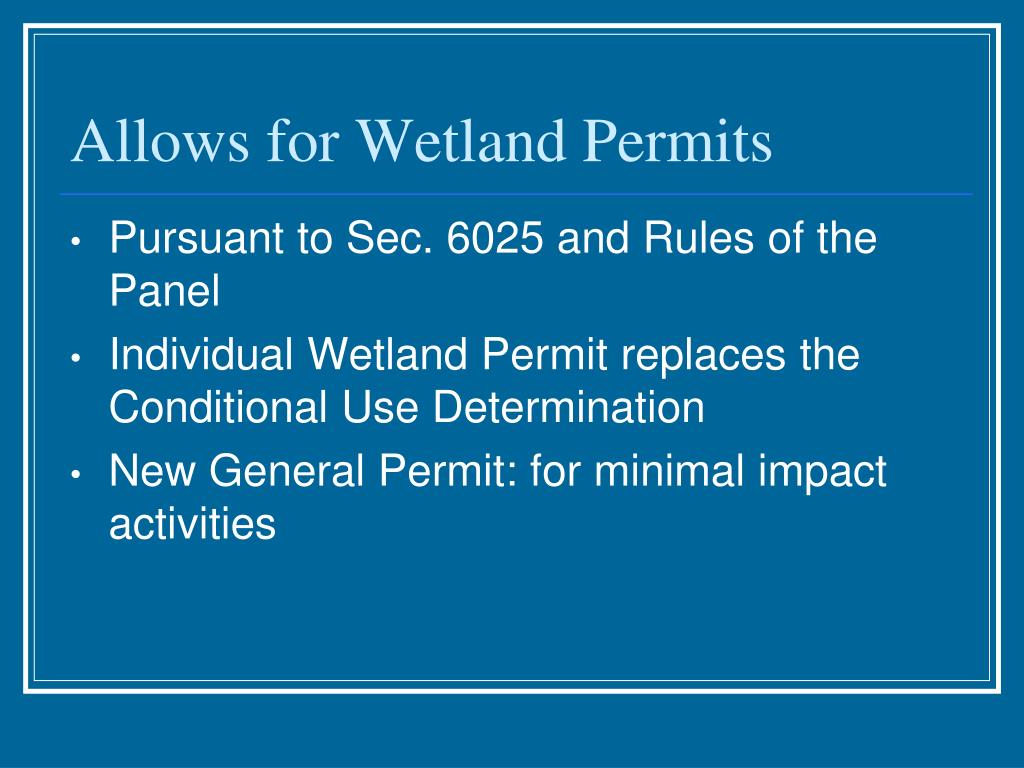 Allows for Wetland Permits

• Pursuant to Sec. 6025 and Rules of the Panel
• Individual Wetland Permit replaces the Conditional Use Determination
• New General Permit: for minimal impact activities